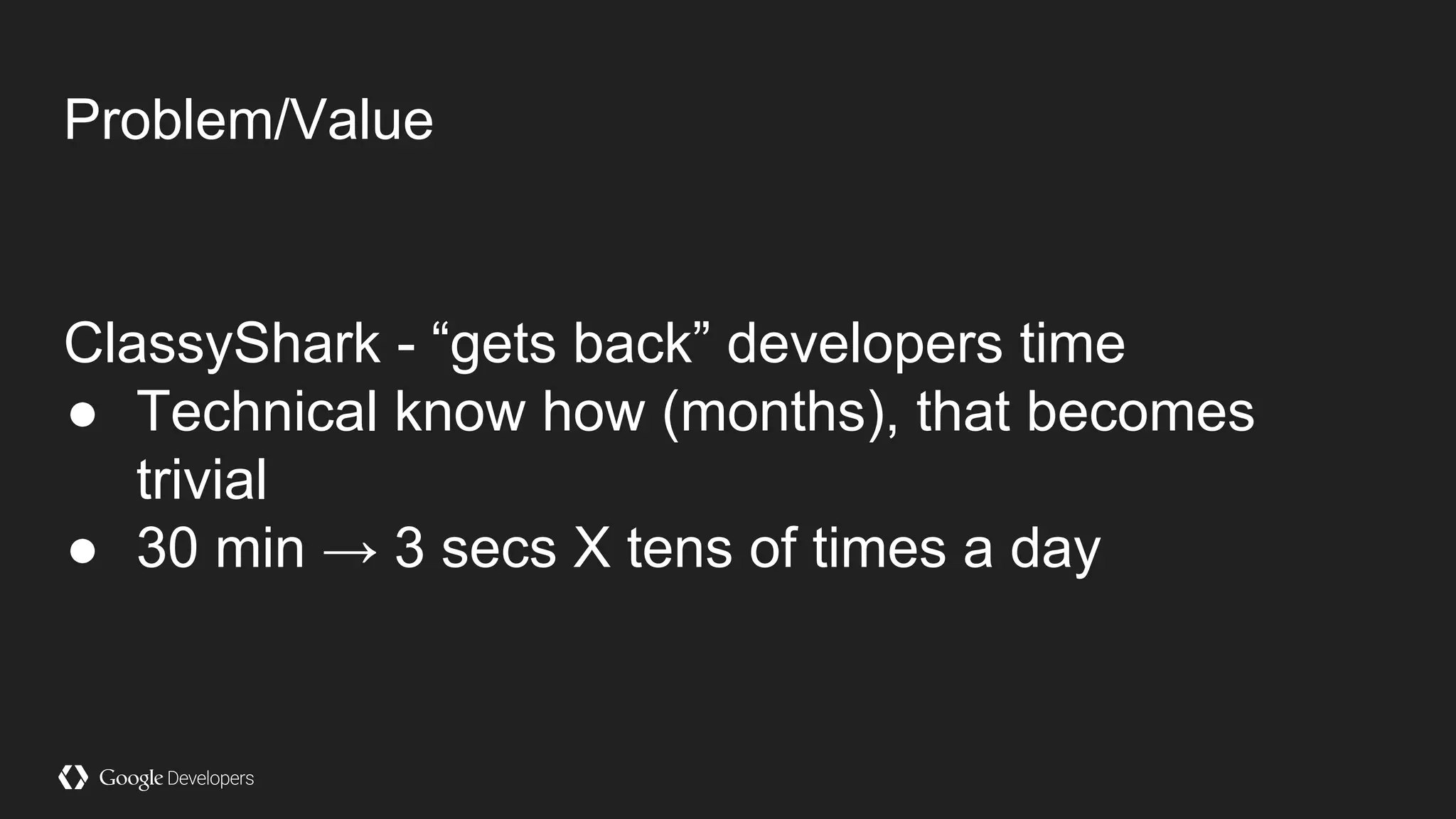 Problem/Value

ClassyShark - “gets back” developers time
● Technical know how (months), that becomes trivial
● 30 min → 3 secs X tens of times a day

Google Developers